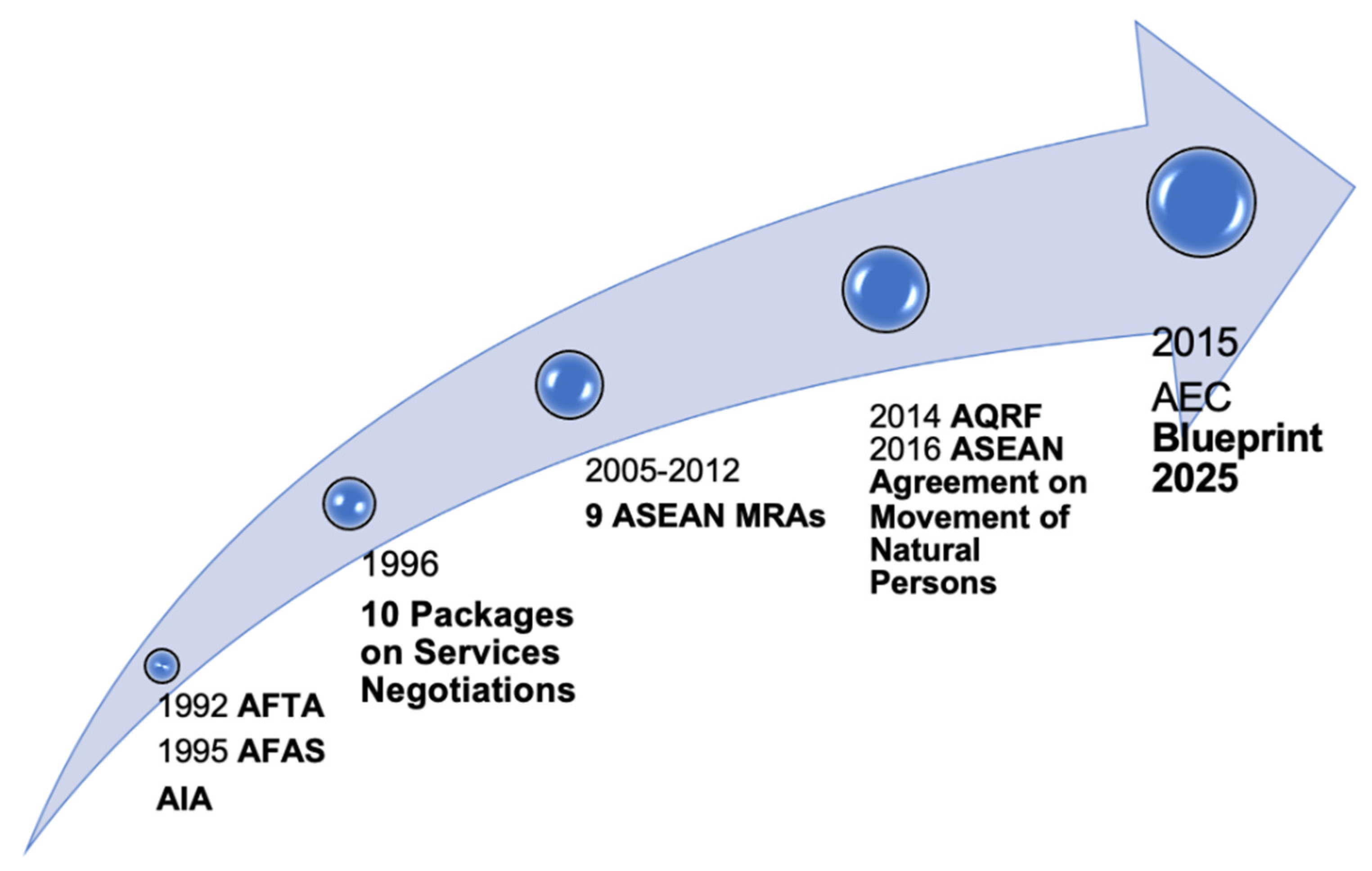 1992 AFTA
1995 AFAS
AIA

1996
10 Packages on Services Negotiations

2005-2012
9 ASEAN MRAs

2014 AQRF
2016 ASEAN Agreement on Movement of Natural Persons

2015
AEC
Blueprint 2025